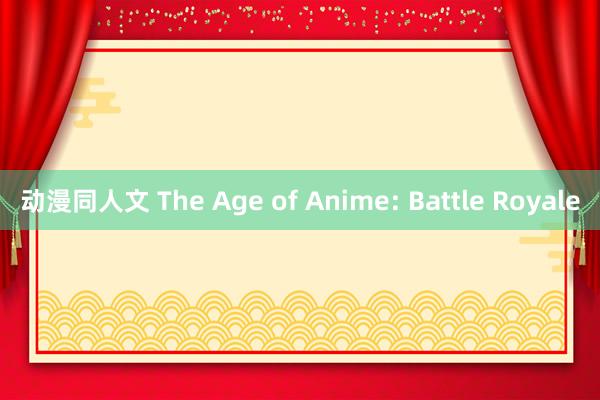 动漫同人文 The Age of Anime: Battle Royale